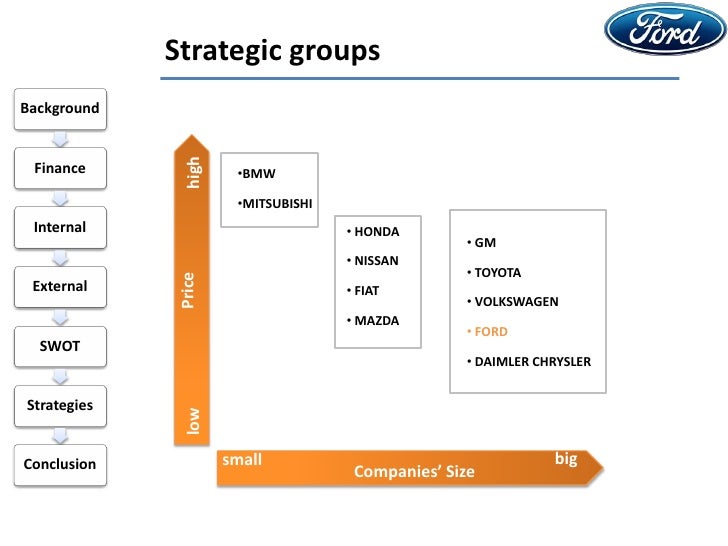 Ford

Strategic groups

Background

Finance

Internal

External

SWOT

Strategies

Conclusion

high

Price

low

•BMW

•MITSUBISHI

• HONDA

• NISSAN

• FIAT

• MAZDA

• GM

• TOYOTA

• VOLKSWAGEN

• FORD

• DAIMLER CHRYSLER

small

Companies' Size

big